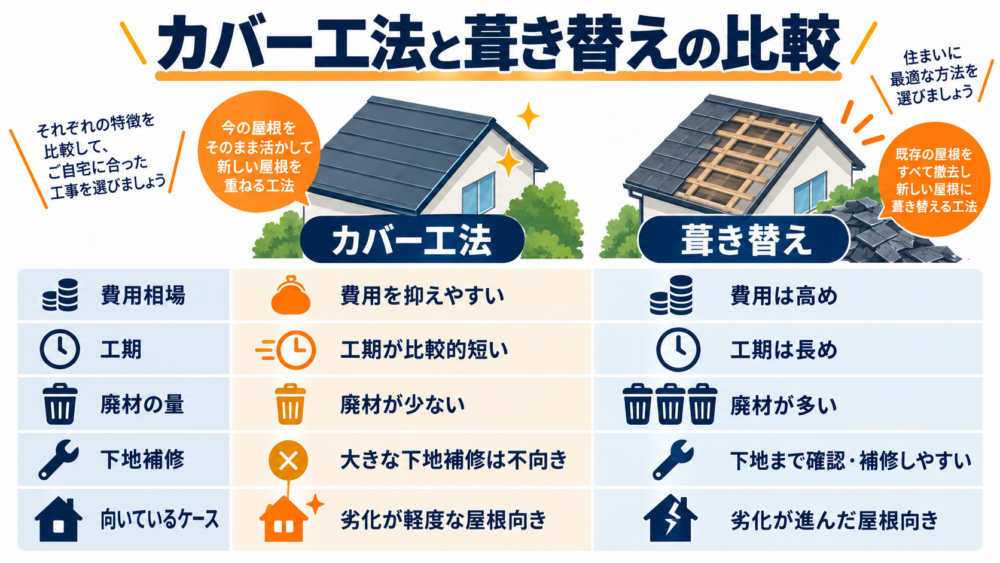 カバー工法と葺き替えの比較

それぞれの特徴を比較して、ご自宅に合った工事を選びましょう

今の屋根をそのまま活かして新しい屋根を重ねる工法

住まいに最適な方法を選びましょう

既存の屋根をすべて撤去し新しい屋根に葺き替える工法

| | カバー工法 | 葺き替え |
|---|---|---|
| 費用相場 | 費用を抑えやすい | 費用は高め |
| 工期 | 工期が比較的短い | 工期は長め |
| 廃材の量 | 廃材が少ない | 廃材が多い |
| 下地補修 | 大きな下地補修は不向き | 下地まで確認・補修しやすい |
| 向いているケース | 劣化が軽度な屋根向き | 劣化が進んだ屋根向き |